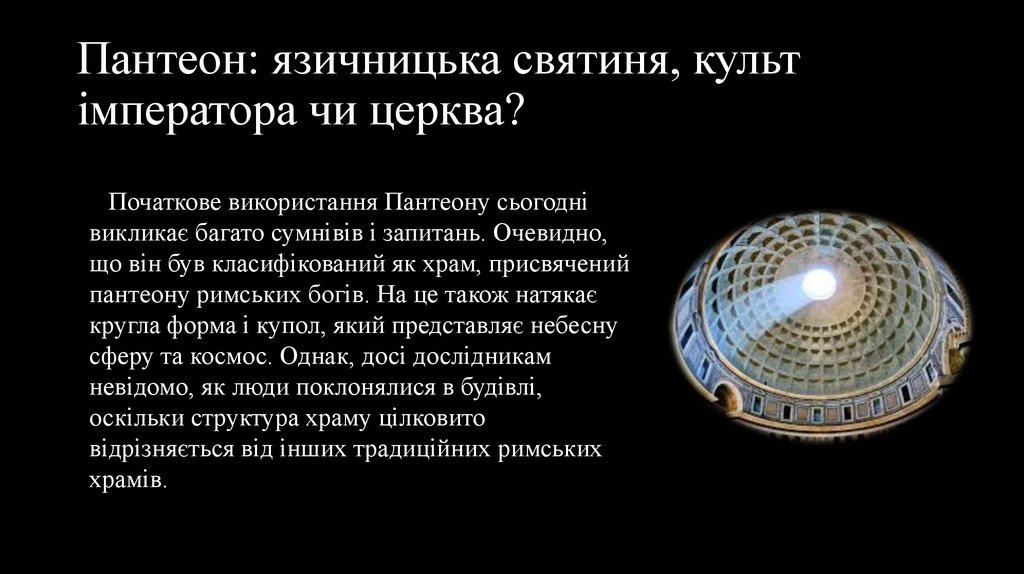 Пантеон: язичницька святиня, культ імператора чи церква?

Початкове використання Пантеону сьогодні викликає багато сумнівів і запитань. Очевидно, що він був класифікований як храм, присвячений пантеону римських богів. На це також натякає кругла форма і купол, який представляє небесну сферу та космос. Однак, досі дослідникам невідомо, як люди поклонялися в будівлі, оскільки структура храму цілковито відрізняється від інших традиційних римських храмів.